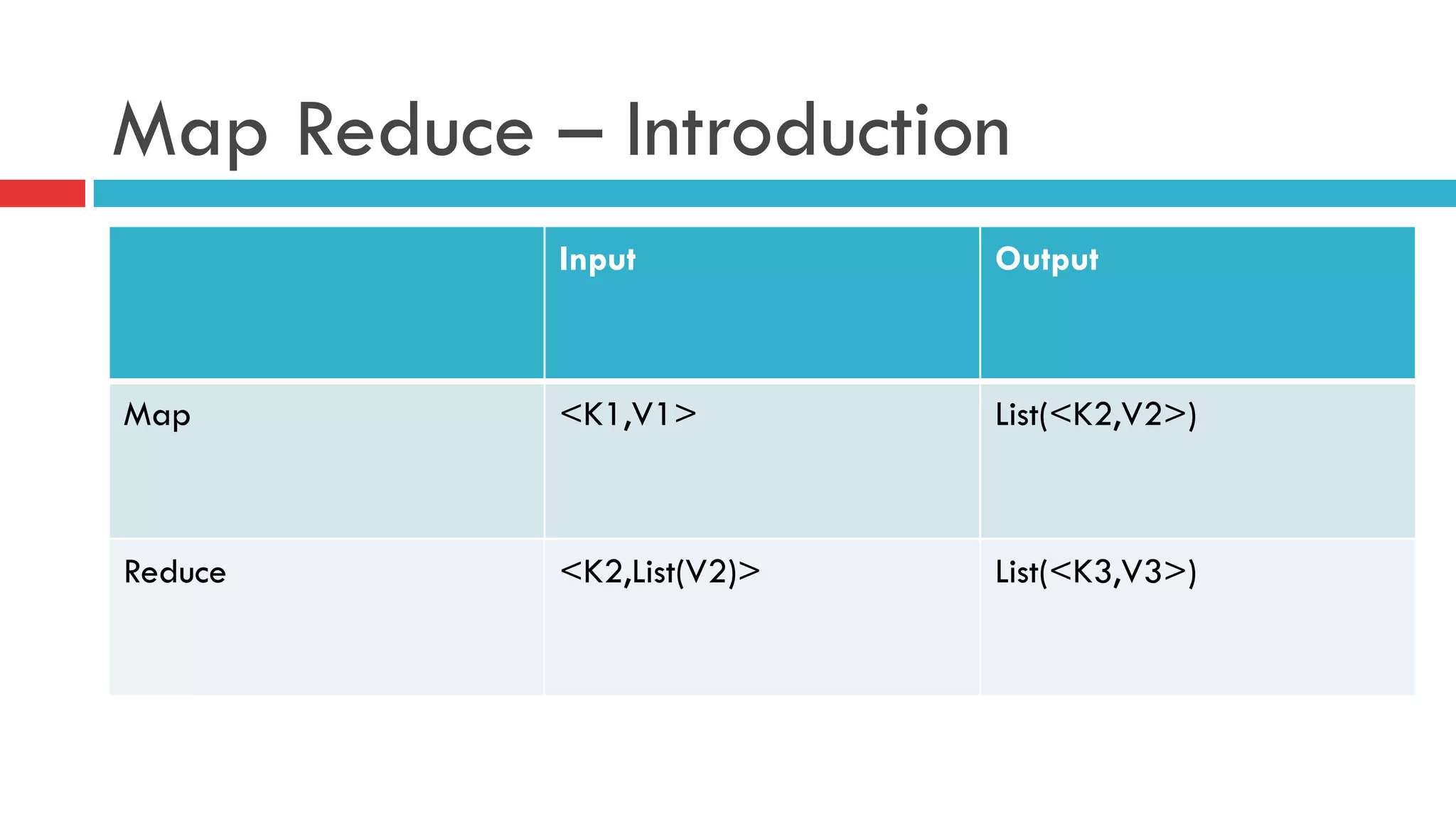 Map Reduce – Introduction

| | Input | Output |
|---|---|---|
| Map | <K1,V1> | List(<K2,V2>) |
| Reduce | <K2,List(V2)> | List(<K3,V3>) |